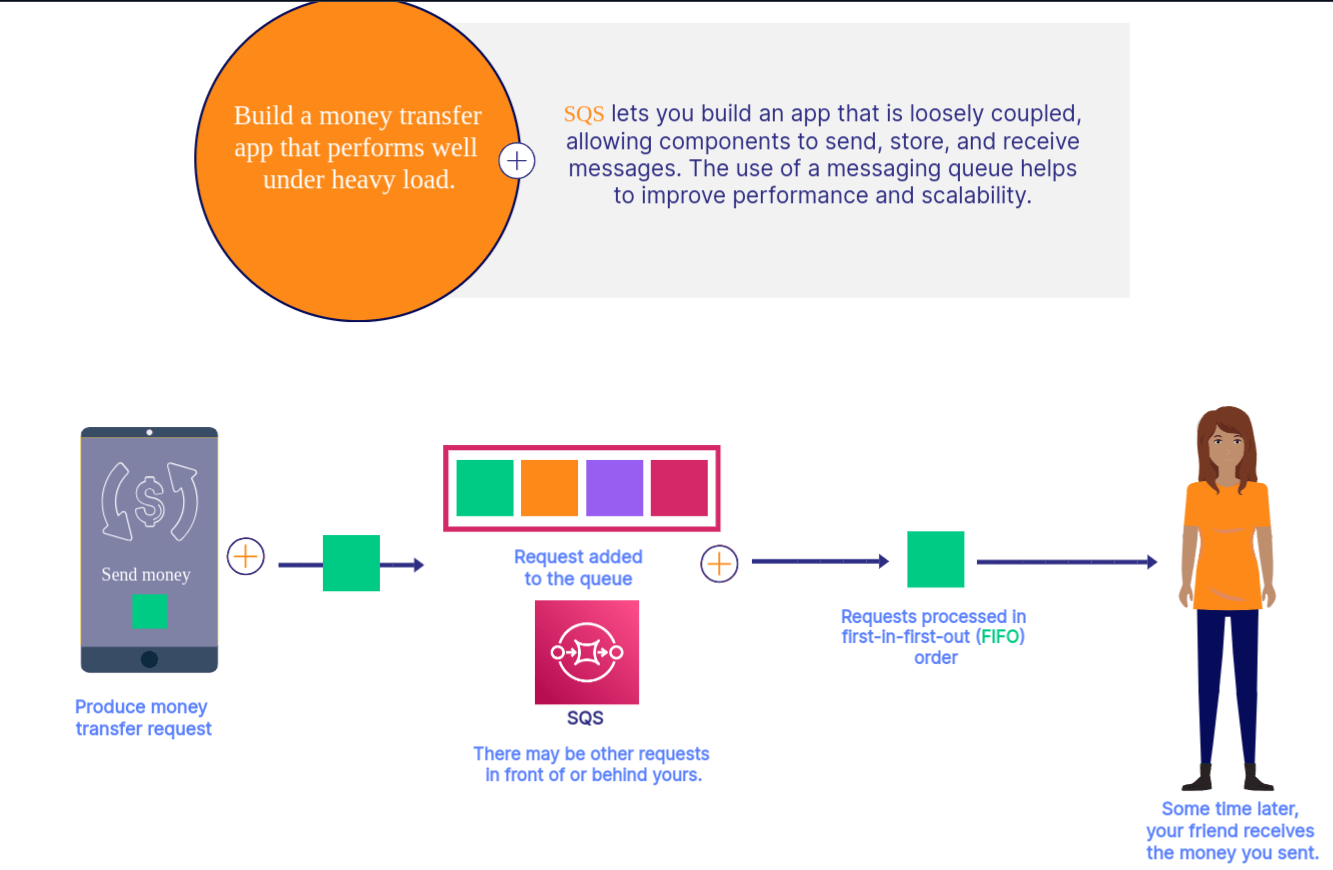 Build a money transfer app that performs well under heavy load.

SQS lets you build an app that is loosely coupled, allowing components to send, store, and receive messages. The use of a messaging queue helps to improve performance and scalability.

Send money

Produce money transfer request

Request added to the queue

SQS

There may be other requests in front of or behind yours.

Requests processed in first-in-first-out (FIFO) order

Some time later, your friend receives the money you sent.